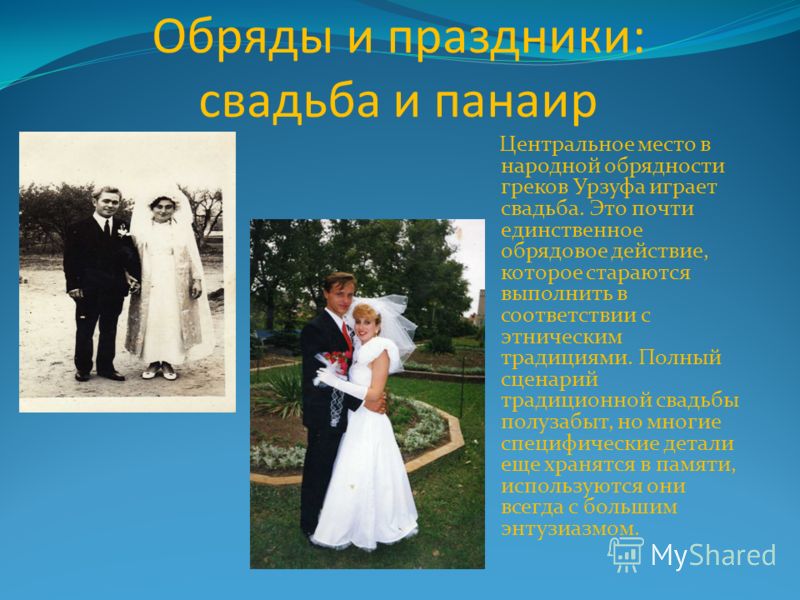 Обряды и праздники: свадьба и панаир

Центральное место в народной обрядности греков Урзуфа играет свадьба. Это почти единственное обрядовое действие, которое стараются выполнить в соответствии с этническим традициями. Полный сценарий традиционной свадьбы полузабыт, но многие специфические детали еще хранятся в памяти, используются они всегда с большим энтузиазмом.

MyShared